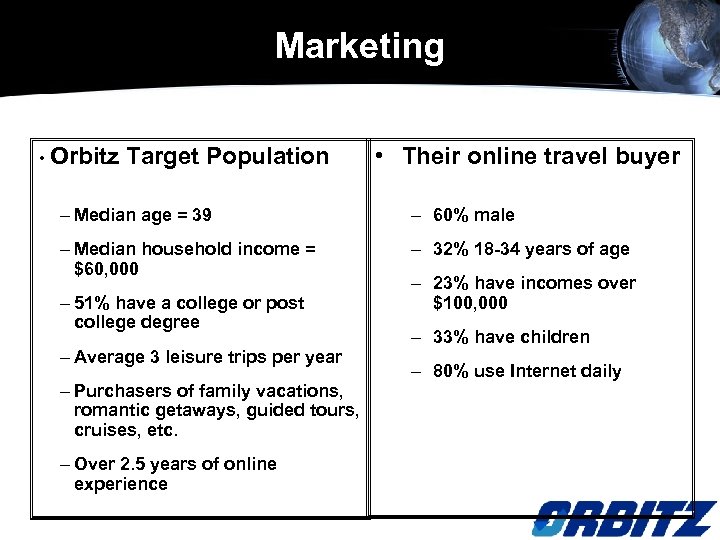 Marketing

• Orbitz Target Population

– Median age = 39

– Median household income = \$60,000

– 51% have a college or post college degree

– Average 3 leisure trips per year

– Purchasers of family vacations, romantic getaways, guided tours, cruises, etc.

– Over 2.5 years of online experience

• Their online travel buyer

– 60% male

– 32% 18-34 years of age

– 23% have incomes over \$100,000

– 33% have children

– 80% use Internet daily

ORBITZ